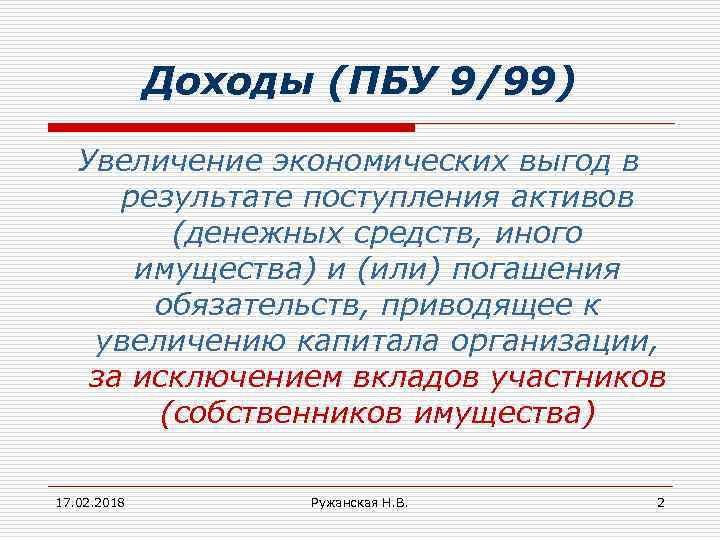 Доходы (ПБУ 9/99)

Увеличение экономических выгод в результате поступления активов (денежных средств, иного имущества) и (или) погашения обязательств, приводящее к увеличению капитала организации, за исключением вкладов участников (собственников имущества)

17.02.2018

Ружанская Н.В.

2